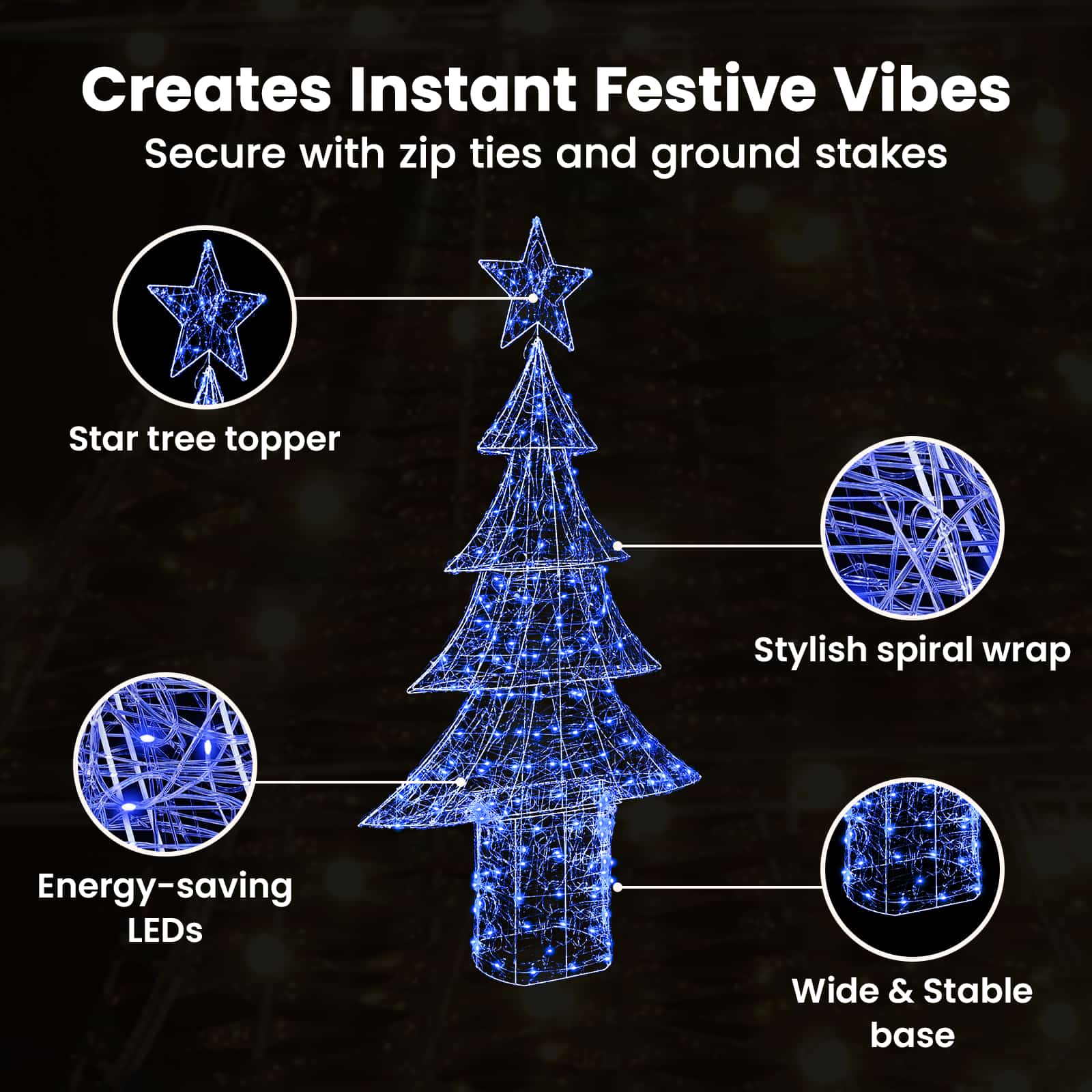 Creates Instant Festive Vibes
Secure with zip ties and ground stakes

Star tree topper

Stylish spiral wrap

Energy-saving LEDs

Wide & Stable base